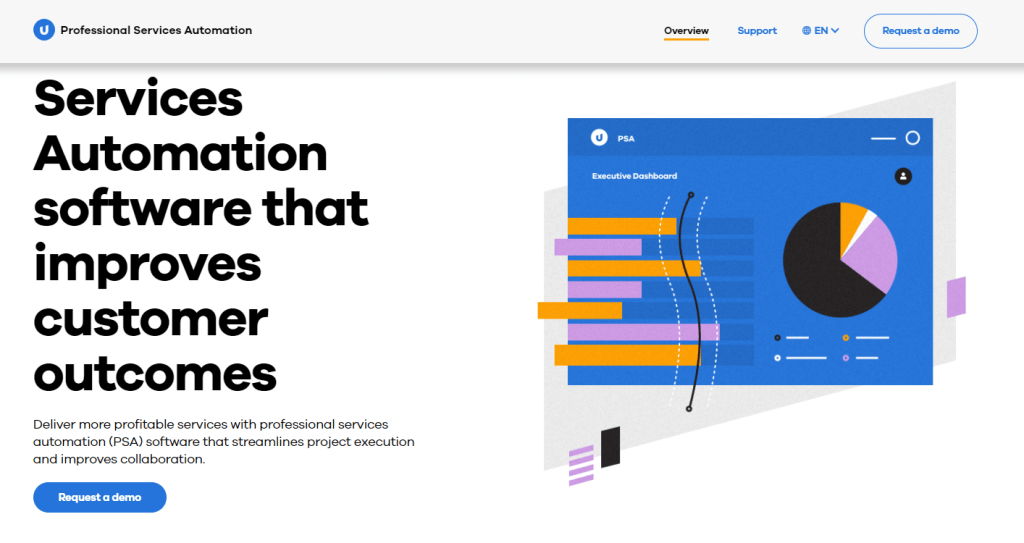 Professional Services Automation

Overview Support EN Request a demo

Services Automation software that improves customer outcomes

Deliver more profitable services with professional services automation (PSA) software that streamlines project execution and improves collaboration.

Request a demo

PSA

Executive Dashboard